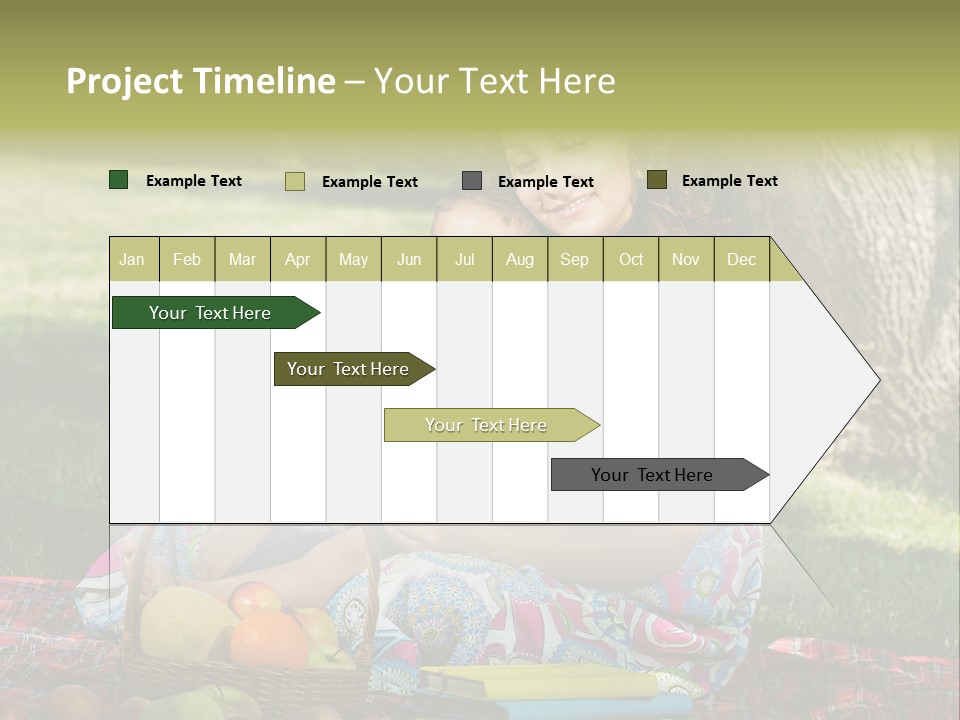 Project Timeline – Your Text Here

Example Text
Example Text
Example Text
Example Text

| Jan | Feb | Mar | Apr | May | Jun | Jul | Aug | Sep | Oct | Nov | Dec |
|---|---|---|---|---|---|---|---|---|---|---|---|

Your Text Here
Your Text Here
Your Text Here
Your Text Here